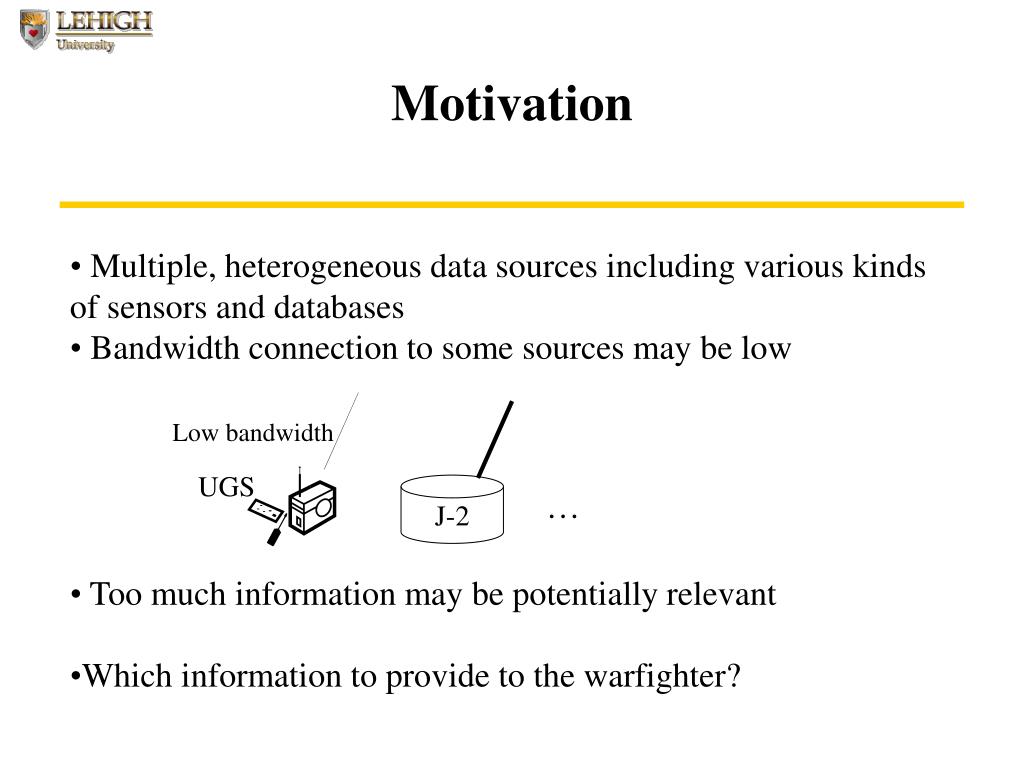 LEHIGH
University

Motivation

• Multiple, heterogeneous data sources including various kinds of sensors and databases
• Bandwidth connection to some sources may be low

Low bandwidth

UGS

J-2

…

• Too much information may be potentially relevant

•Which information to provide to the warfighter?